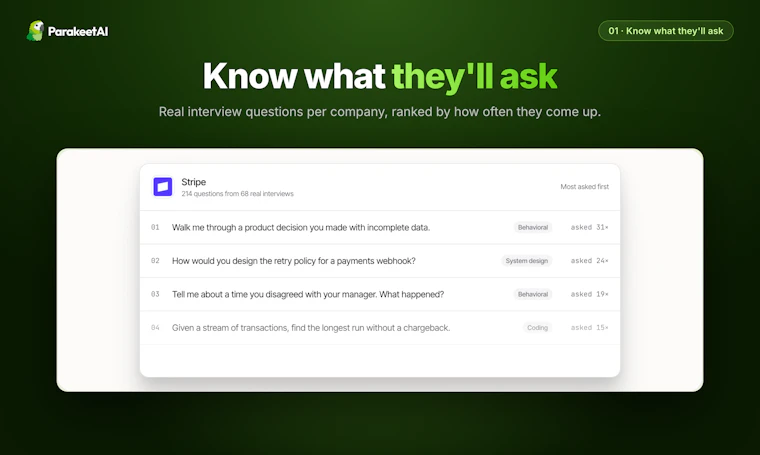 ParakeetAI

01 · Know what they'll ask

Know what they'll ask

Real interview questions per company, ranked by how often they come up.

Stripe
214 questions from 68 real interviews

Most asked first

01 Walk me through a product decision you made with incomplete data. Behavioral asked 31×

02 How would you design the retry policy for a payments webhook? System design asked 24×

03 Tell me about a time you disagreed with your manager. What happened? Behavioral asked 19×

04 Given a stream of transactions, find the longest run without a chargeback. Coding asked 15×